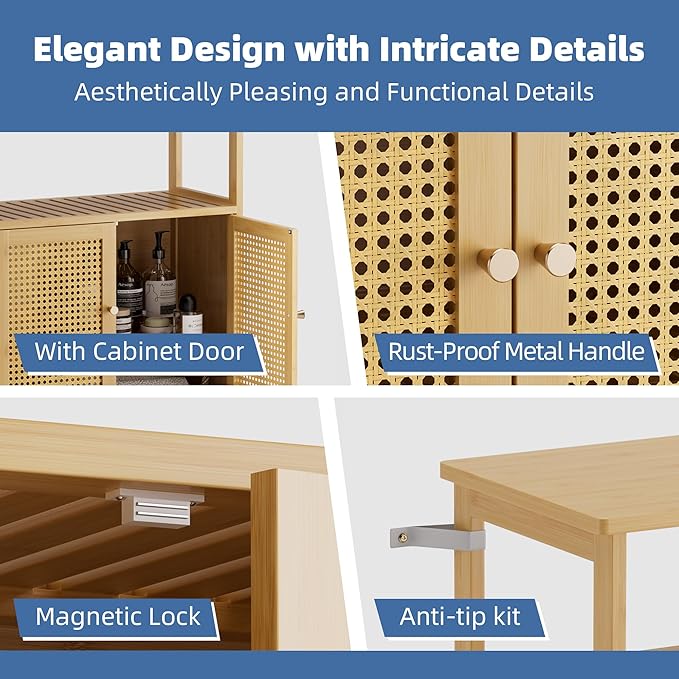 Elegant Design with Intricate Details

Aesthetically Pleasing and Functional Details

With Cabinet Door

Rust-Proof Metal Handle

Magnetic Lock

Anti-tip kit